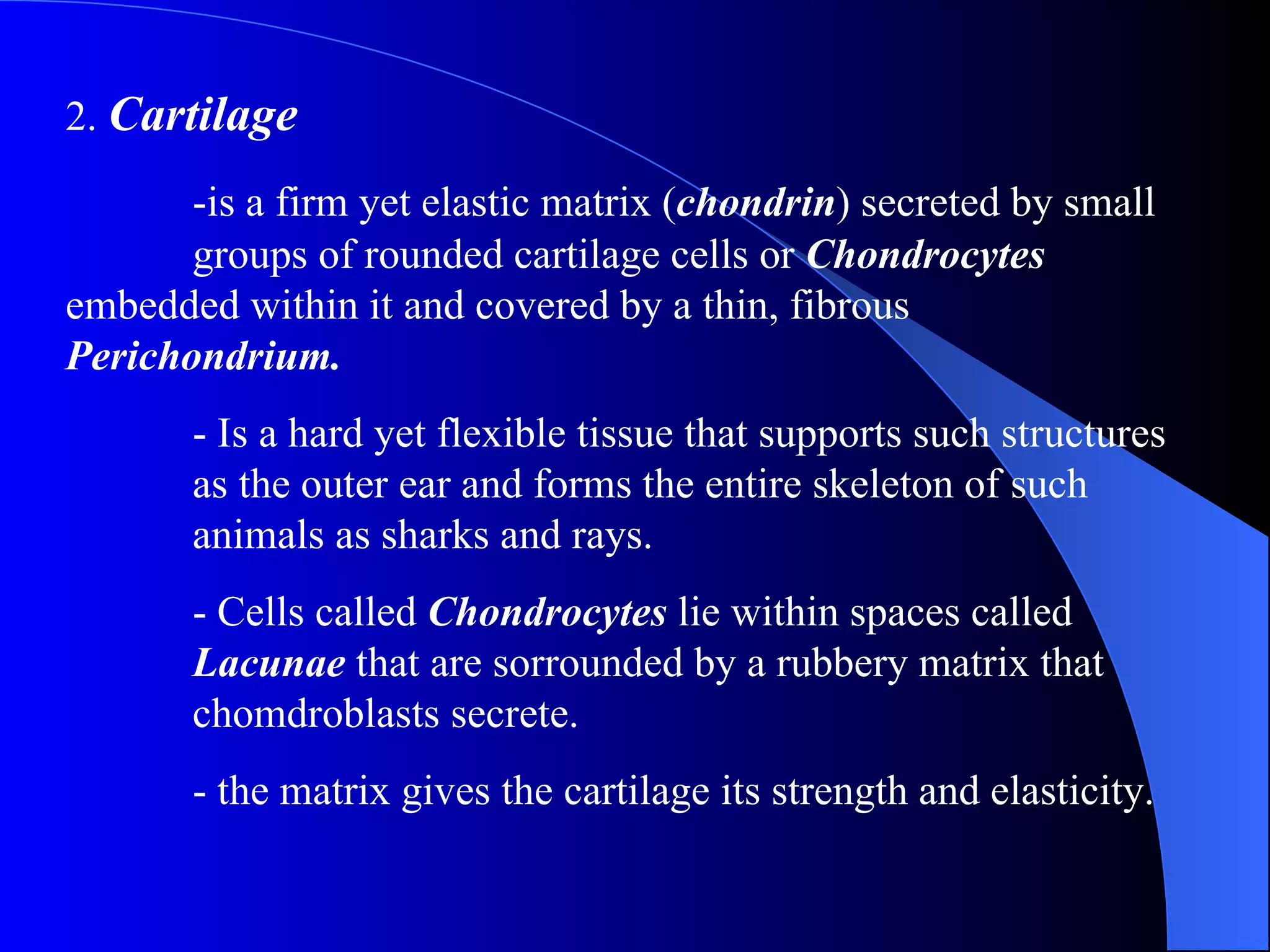 2. Cartilage

-is a firm yet elastic matrix (chondrin) secreted by small groups of rounded cartilage cells or Chondrocytes embedded within it and covered by a thin, fibrous Perichondrium.

- Is a hard yet flexible tissue that supports such structures as the outer ear and forms the entire skeleton of such animals as sharks and rays.

- Cells called Chondrocytes lie within spaces called Lacunae that are sorrounded by a rubbery matrix that chomdroblasts secrete.

- the matrix gives the cartilage its strength and elasticity.